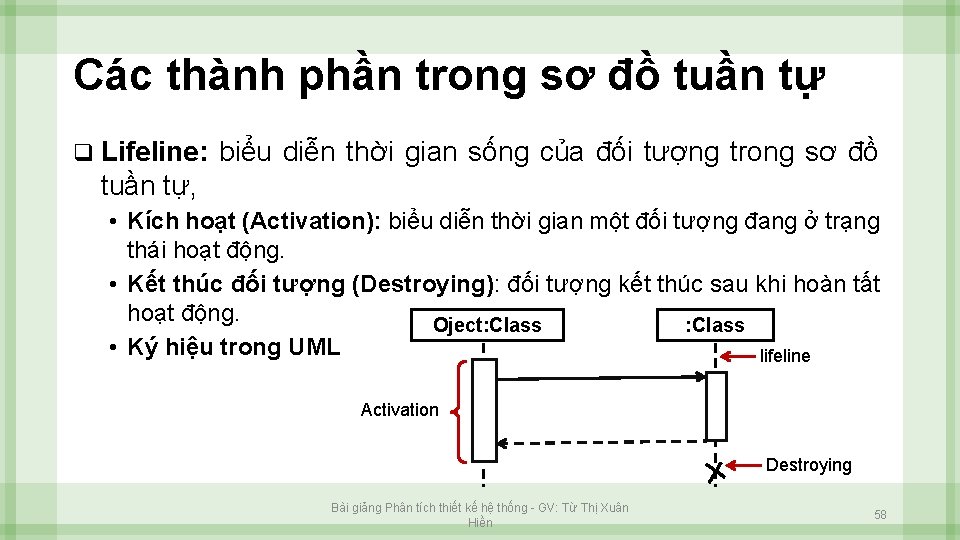 Các thành phần trong sơ đồ tuần tự

❑ Lifeline: biểu diễn thời gian sống của đối tượng trong sơ đồ tuần tự,

• Kích hoạt (Activation): biểu diễn thời gian một đối tượng đang ở trạng thái hoạt động.

• Kết thúc đối tượng (Destroying): đối tượng kết thúc sau khi hoàn tất hoạt động.

• Ký hiệu trong UML

Oject:Class

:Class

lifeline

Activation

Destroying

Bài giảng Phân tích thiết kế hệ thống - GV: Từ Thị Xuân Hiền

58